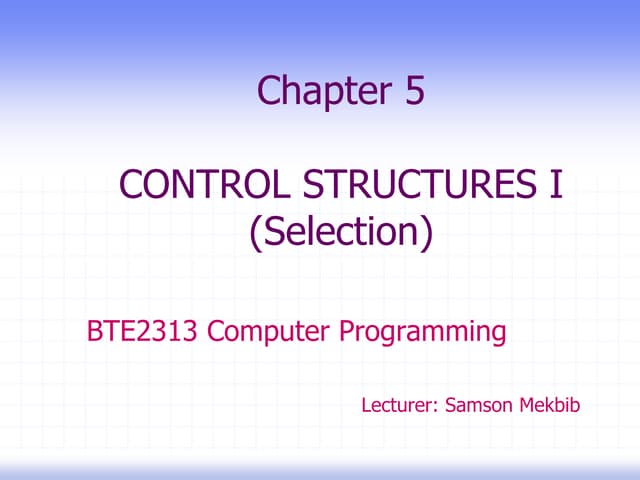 Chapter 5

CONTROL STRUCTURES I
(Selection)

BTE2313 Computer Programming

Lecturer: Samson Mekbib